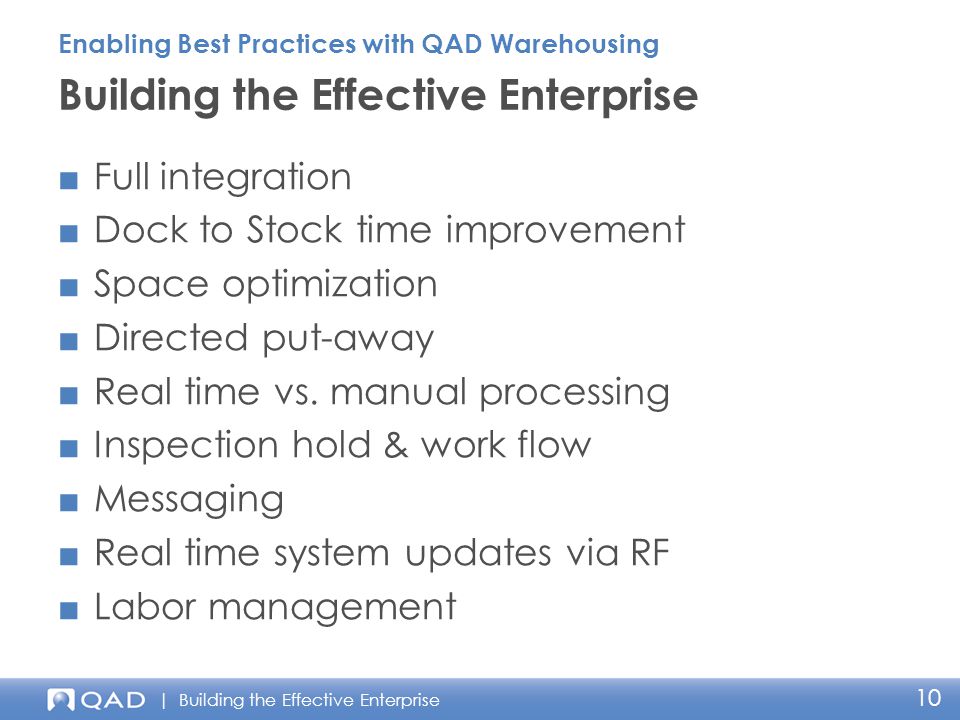 Enabling Best Practices with QAD Warehousing

Building the Effective Enterprise

■ Full integration
■ Dock to Stock time improvement
■ Space optimization
■ Directed put-away
■ Real time vs. manual processing
■ Inspection hold & work flow
■ Messaging
■ Real time system updates via RF
■ Labor management

QAD | Building the Effective Enterprise

10